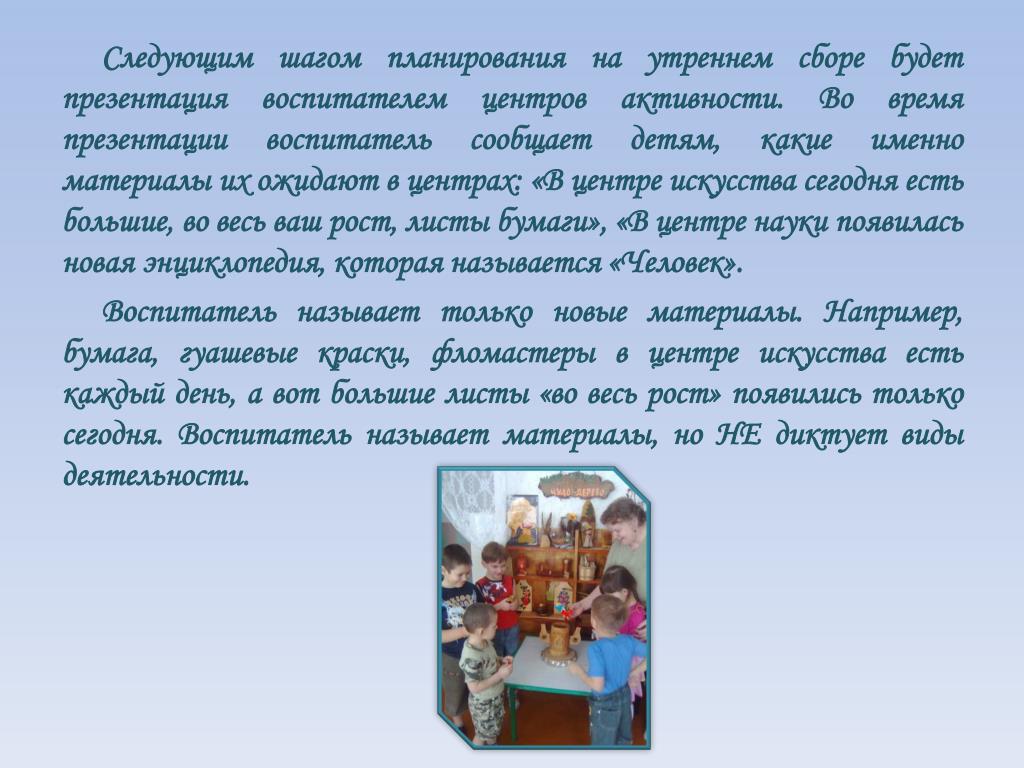 Следующим шагом планирования на утреннем сборе будет презентация воспитателем центров активности. Во время презентации воспитатель сообщает детям, какие именно материалы их ожидают в центрах: «В центре искусства сегодня есть большие, во весь ваш рост, листы бумаги», «В центре науки появилась новая энциклопедия, которая называется «Человек».

Воспитатель называет только новые материалы. Например, бумага, гуашевые краски, фломастеры в центре искусства есть каждый день, а вот большие листы «во весь рост» появились только сегодня. Воспитатель называет материалы, но НЕ диктует виды деятельности.

ЧУДО-ДЕРЕВО